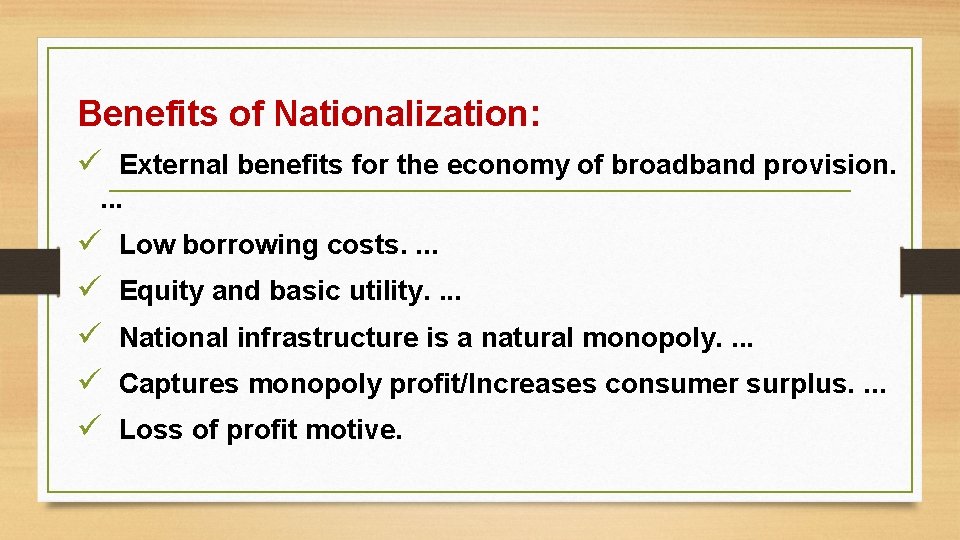 Benefits of Nationalization:

✓ External benefits for the economy of broadband provision. ...

✓ Low borrowing costs. ...

✓ Equity and basic utility. ...

✓ National infrastructure is a natural monopoly. ...

✓ Captures monopoly profit/Increases consumer surplus. ...

✓ Loss of profit motive.